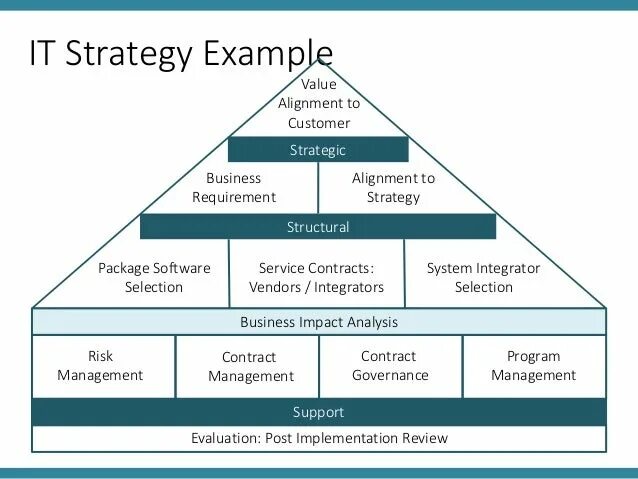 IT Strategy Example

Value Alignment to Customer

Strategic

Business Requirement

Alignment to Strategy

Structural

Package Software Selection

Service Contracts: Vendors / Integrators

System Integrator Selection

Business Impact Analysis

Risk Management

Contract Management

Contract Governance

Program Management

Support

Evaluation: Post Implementation Review